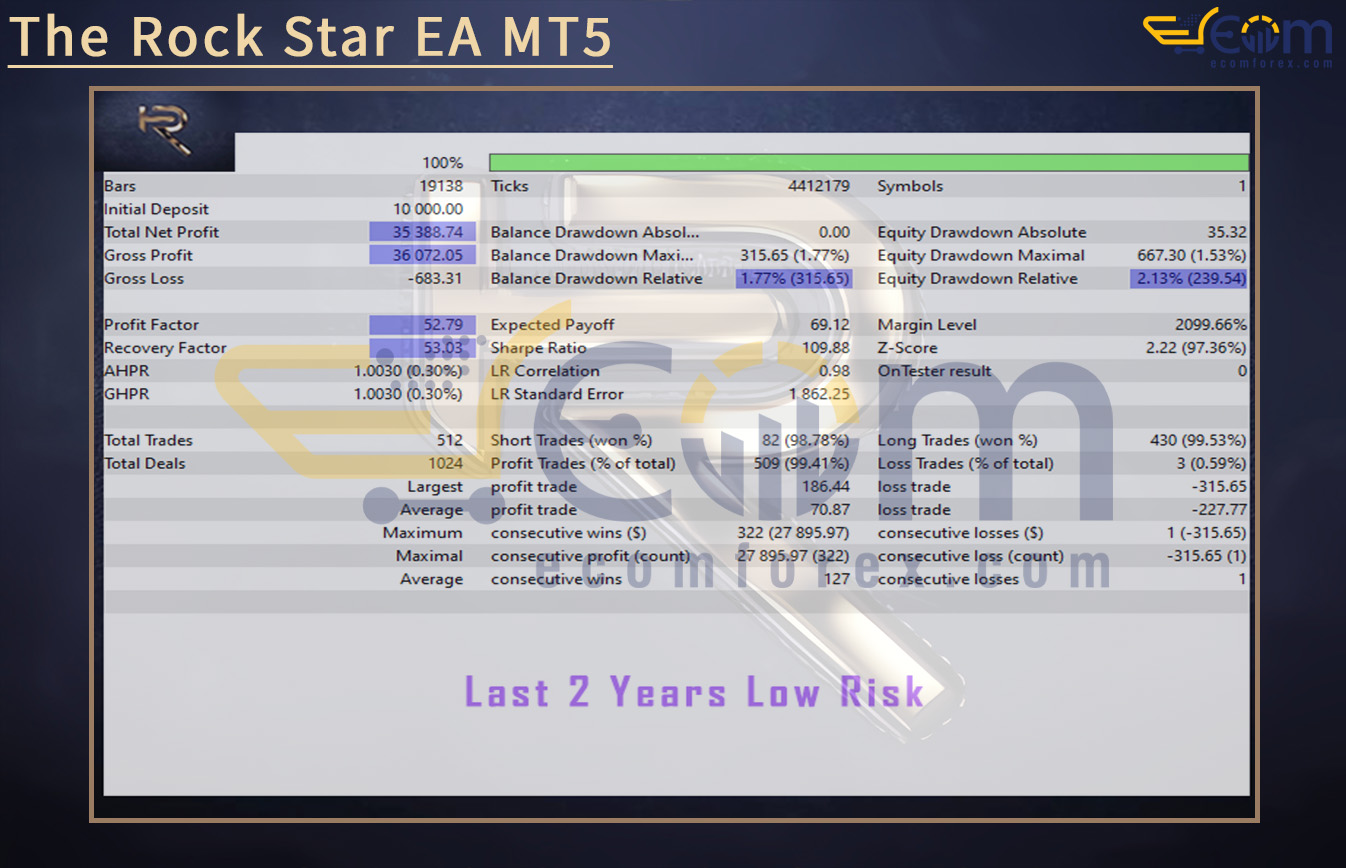 The Rock Star EA MT5

ecomforex.com

100%

| | | | | | |
|---|---|---|---|---|---|
| Bars | 19138 | Ticks | 4412179 | Symbols | 1 |
| Initial Deposit | 10 000.00 | | | | |
| Total Net Profit | 35 388.74 | Balance Drawdown Absol... | 0.00 | Equity Drawdown Absolute | 35.32 |
| Gross Profit | 36 072.05 | Balance Drawdown Maxi... | 315.65 (1.77%) | Equity Drawdown Maximal | 667.30 (1.53%) |
| Gross Loss | -683.31 | Balance Drawdown Relative | 1.77% (315.65) | Equity Drawdown Relative | 2.13% (239.54) |
| Profit Factor | 52.79 | Expected Payoff | 69.12 | Margin Level | 2099.66% |
| Recovery Factor | 53.03 | Sharpe Ratio | 109.88 | Z-Score | 2.22 (97.36%) |
| AHPR | 1.0030 (0.30%) | LR Correlation | 0.98 | OnTester result | 0 |
| GHPR | 1.0030 (0.30%) | LR Standard Error | 1 862.25 | | |
| Total Trades | 512 | Short Trades (won %) | 82 (98.78%) | Long Trades (won %) | 430 (99.53%) |
| Total Deals | 1024 | Profit Trades (% of total) | 509 (99.41%) | Loss Trades (% of total) | 3 (0.59%) |
| | Largest | profit trade | 186.44 | loss trade | -315.65 |
| | Average | profit trade | 70.87 | loss trade | -227.77 |
| | Maximum | consecutive wins ($) | 322 (27 895.97) | consecutive losses ($) | 1 (-315.65) |
| | Maximal | consecutive profit (count) | 27 895.97 (322) | consecutive loss (count) | -315.65 (1) |
| | Average | consecutive wins | 127 | consecutive losses | 1 |

ecomforex.com

Last 2 Years Low Risk